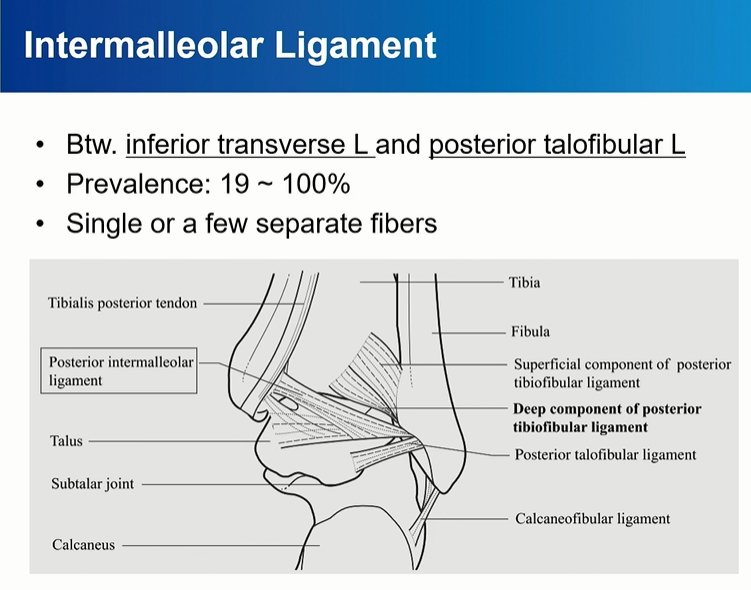 Intermalleolar Ligament

• Btw. inferior transverse L and posterior talofibular L
• Prevalence: 19 ~ 100%
• Single or a few separate fibers

Tibialis posterior tendon
Posterior intermalleolar ligament
Talus
Subtalar joint
Calcaneus
Tibia
Fibula
Superficial component of posterior tibiofibular ligament
Deep component of posterior tibiofibular ligament
Posterior talofibular ligament
Calcaneofibular ligament